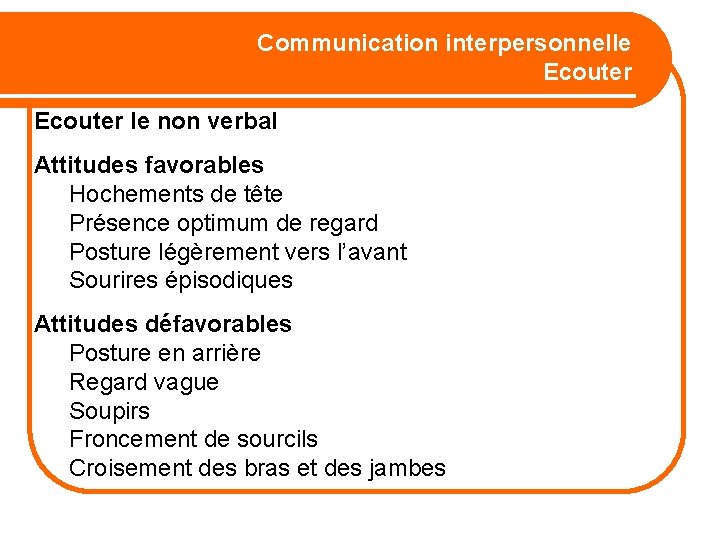 Communication interpersonnelle
Ecouter

Ecouter le non verbal

Attitudes favorables
Hochements de tête
Présence optimum de regard
Posture légèrement vers l'avant
Sourires épisodiques

Attitudes défavorables
Posture en arrière
Regard vague
Soupirs
Froncement de sourcils
Croisement des bras et des jambes